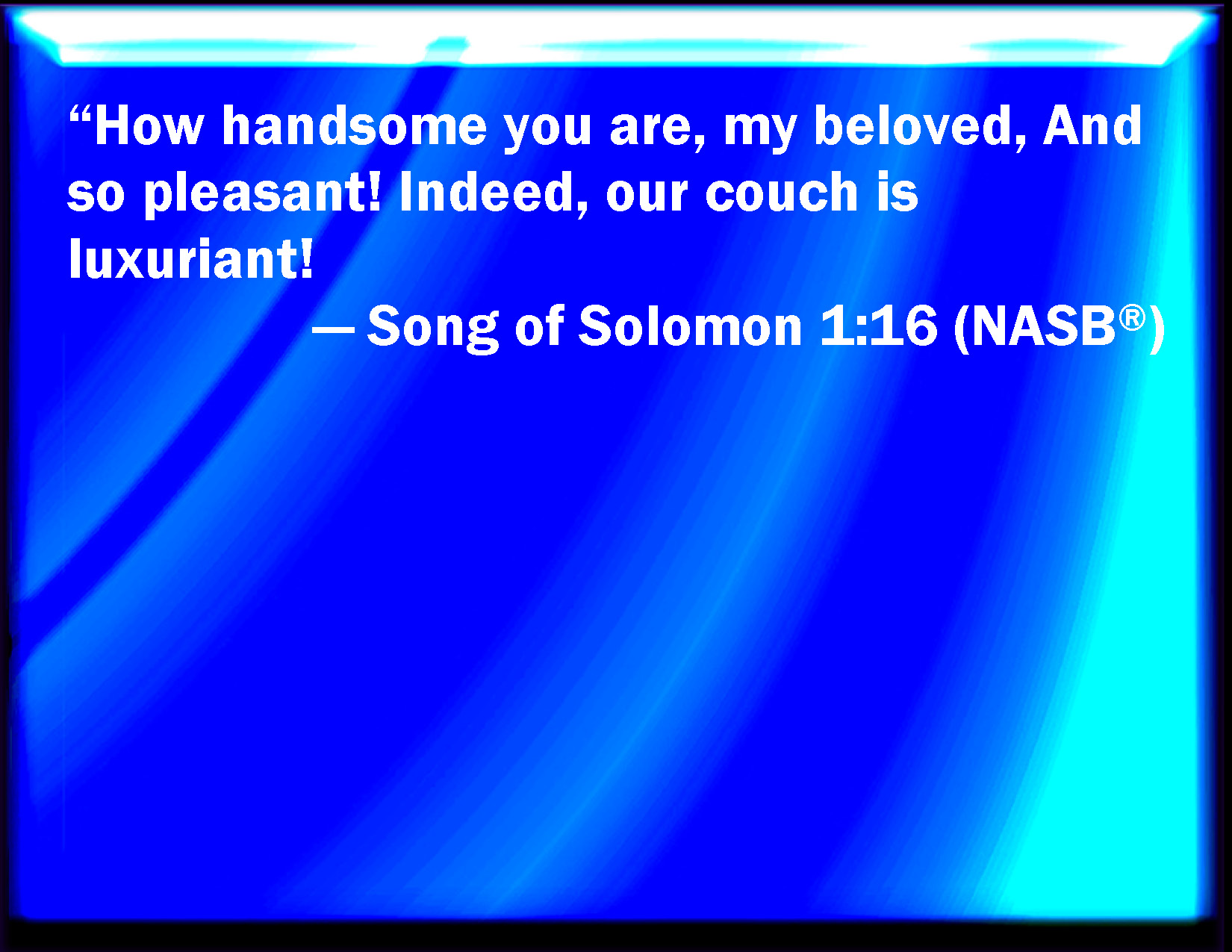 "How handsome you are, my beloved, And so pleasant! Indeed, our couch is luxuriant!

— Song of Solomon 1:16 (NASB®)